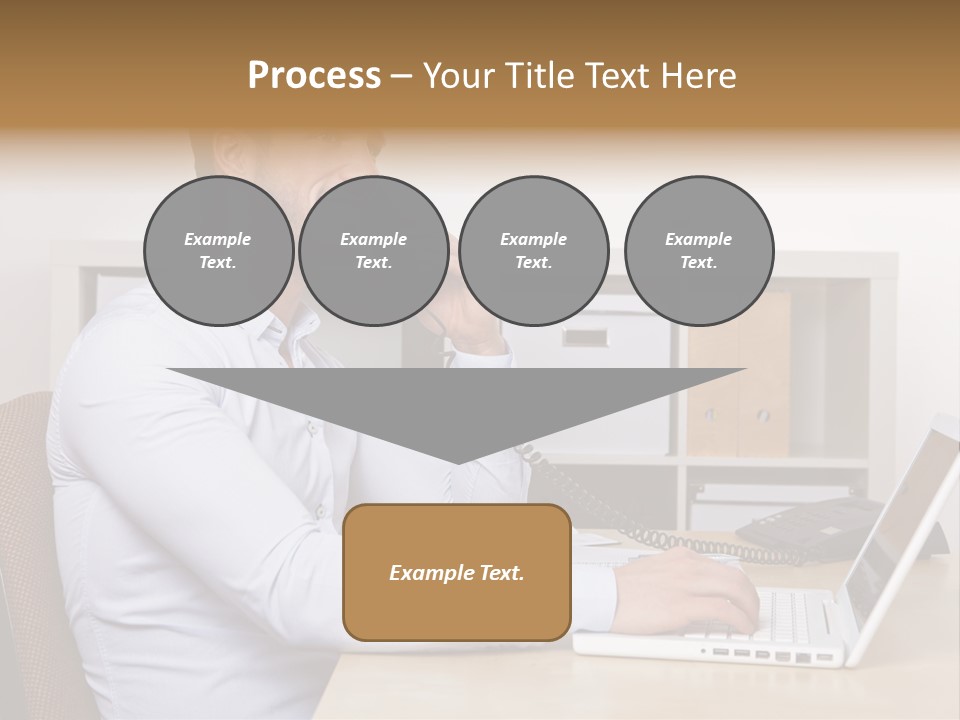 Process – Your Title Text Here

Example Text.

Example Text.

Example Text.

Example Text.

Example Text.